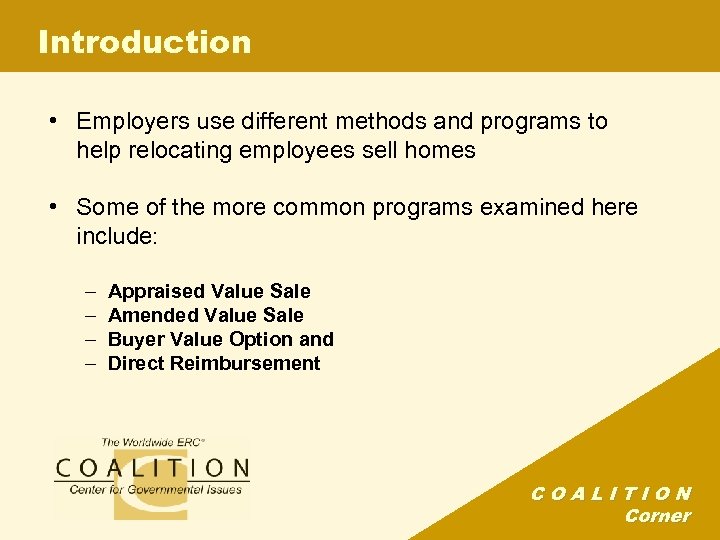 Introduction

• Employers use different methods and programs to help relocating employees sell homes

• Some of the more common programs examined here include:

– Appraised Value Sale
– Amended Value Sale
– Buyer Value Option and
– Direct Reimbursement

The Worldwide ERC®
COALITION
Center for Governmental Issues

COALITION
Corner